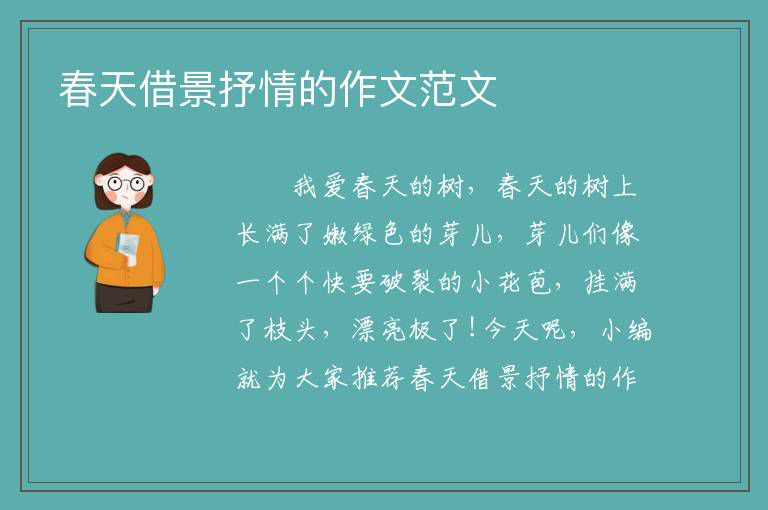 春天借景抒情的作文范文

我爱春天的树，春天的树上长满了嫩绿色的芽儿，芽儿们像一个个快要破裂的小花苞，挂满了枝头，漂亮极了！今天呢，小编就为大家推荐春天借景抒情的作